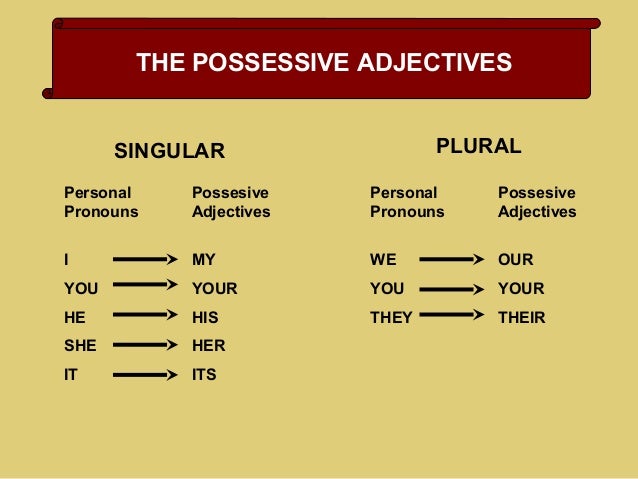 THE POSSESSIVE ADJECTIVES

SINGULAR

| Personal Pronouns | Possesive Adjectives |
|---|---|
| I | MY |
| YOU | YOUR |
| HE | HIS |
| SHE | HER |
| IT | ITS |

PLURAL

| Personal Pronouns | Possesive Adjectives |
|---|---|
| WE | OUR |
| YOU | YOUR |
| THEY | THEIR |